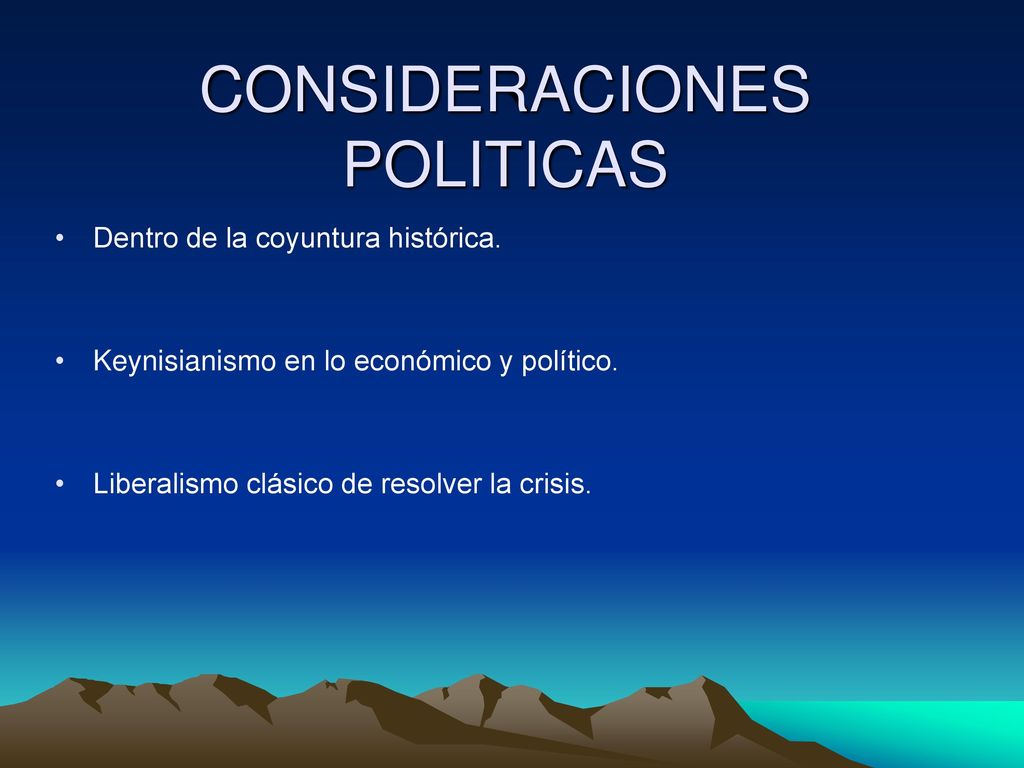 CONSIDERACIONES POLITICAS

• Dentro de la coyuntura histórica.

• Keynisianismo en lo económico y político.

• Liberalismo clásico de resolver la crisis.